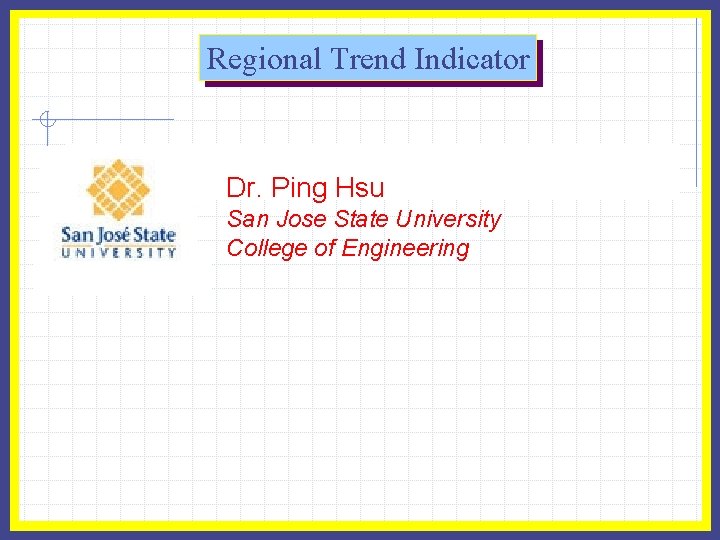 Regional Trend Indicator

San José State
UNIVERSITY

Dr. Ping Hsu
San Jose State University
College of Engineering